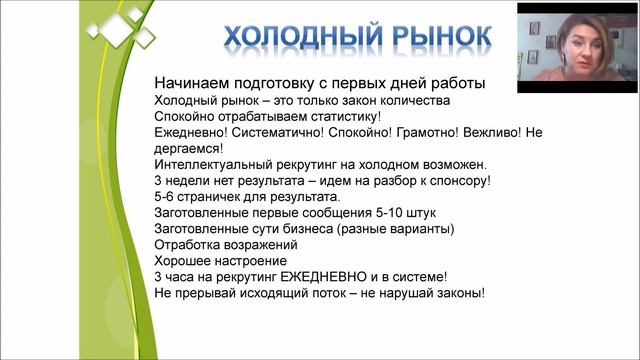 ХОЛОДНЫЙ РЫНОК

Начинаем подготовку с первых дней работы
Холодный рынок – это только закон количества
Спокойно отрабатываем статистику!
Ежедневно! Систематично! Спокойно! Грамотно! Вежливо! Не дергаемся!
Интеллектуальный рекрутинг на холодном возможен.
3 недели нет результата – идем на разбор к спонсору!
5-6 страничек для результата.
Заготовленные первые сообщения 5-10 штук
Заготовленные сути бизнеса (разные варианты)
Отработка возражений
Хорошее настроение
3 часа на рекрутинг ЕЖЕДНЕВНО и в системе!
Не прерывай исходящий поток – не нарушай законы!